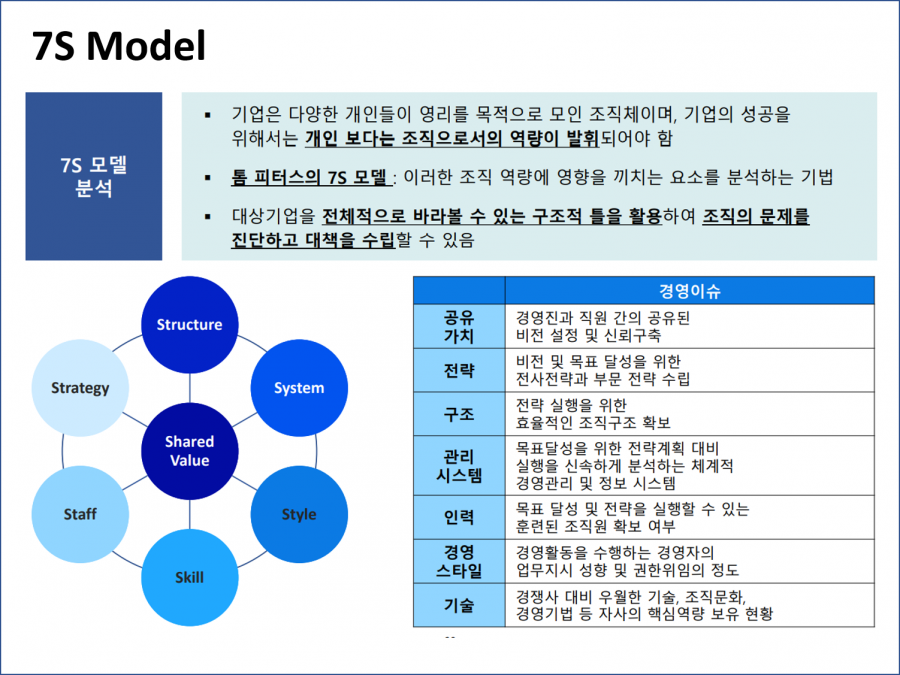 7S Model

7S 모델 분석

▪ 기업은 다양한 개인들이 영리를 목적으로 모인 조직체이며, 기업의 성공을 위해서는 개인 보다는 조직으로서의 역량이 발휘되어야 함

▪ 톰 피터스의 7S 모델 : 이러한 조직 역량에 영향을 끼치는 요소를 분석하는 기법

▪ 대상기업을 전체적으로 바라볼 수 있는 구조적 틀을 활용하여 조직의 문제를 진단하고 대책을 수립할 수 있음

Structure
Strategy
System
Shared Value
Staff
Style
Skill

| | 경영이슈 |
|---|---|
| 공유 가치 | 경영진과 직원 간의 공유된 비전 설정 및 신뢰구축 |
| 전략 | 비전 및 목표 달성을 위한 전사전략과 부문 전략 수립 |
| 구조 | 전략 실행을 위한 효율적인 조직구조 확보 |
| 관리 시스템 | 목표달성을 위한 전략계획 대비 실행을 신속하게 분석하는 체계적 경영관리 및 정보 시스템 |
| 인력 | 목표 달성 및 전략을 실행할 수 있는 훈련된 조직원 확보 여부 |
| 경영 스타일 | 경영활동을 수행하는 경영자의 업무지시 성향 및 권한위임의 정도 |
| 기술 | 경쟁사 대비 우월한 기술, 조직문화, 경영기법 등 자사의 핵심역량 보유 현황 |